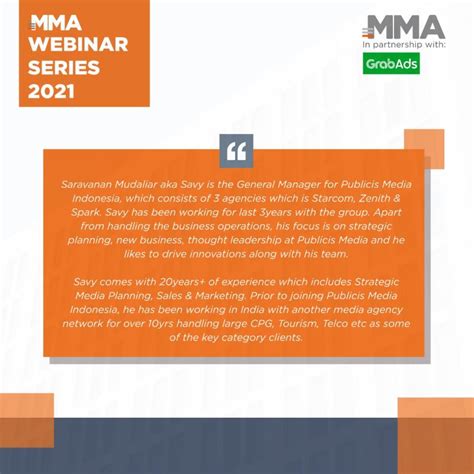 MMA WEBINAR SERIES 2021

MMA
In partnership with:
GrabAds

“

Saravanan Mudaliar aka Savy is the General Manager for Publicis Media Indonesia, which consists of 3 agencies which is Starcom, Zenith & Spark. Savy has been working for last 3years with the group. Apart from handling the business operations, his focus is on strategic planning, new business, thought leadership at Publicis Media and he likes to drive innovations along with his team.

Savy comes with 20years+ of experience which includes Strategic Media Planning, Sales & Marketing. Prior to joining Publicis Media Indonesia, he has been working in India with another media agency network for over 10yrs handling large CPG, Tourism, Telco etc as some of the key category clients.